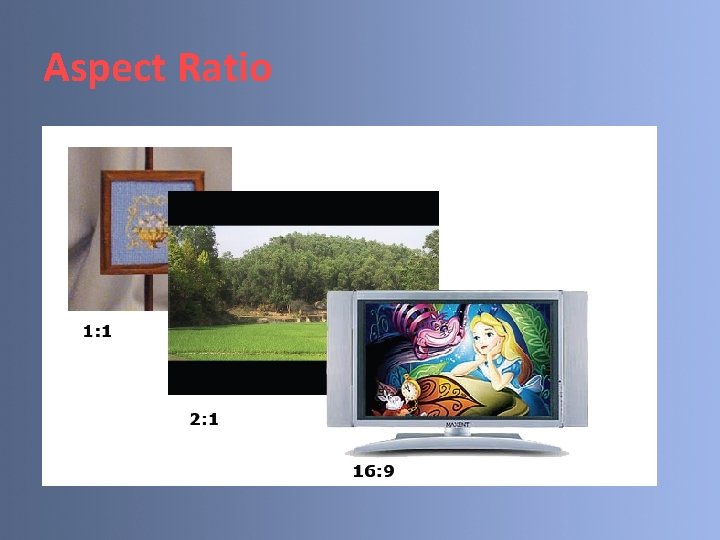 Aspect Ratio

1:1

2:1

MAXENT

16:9